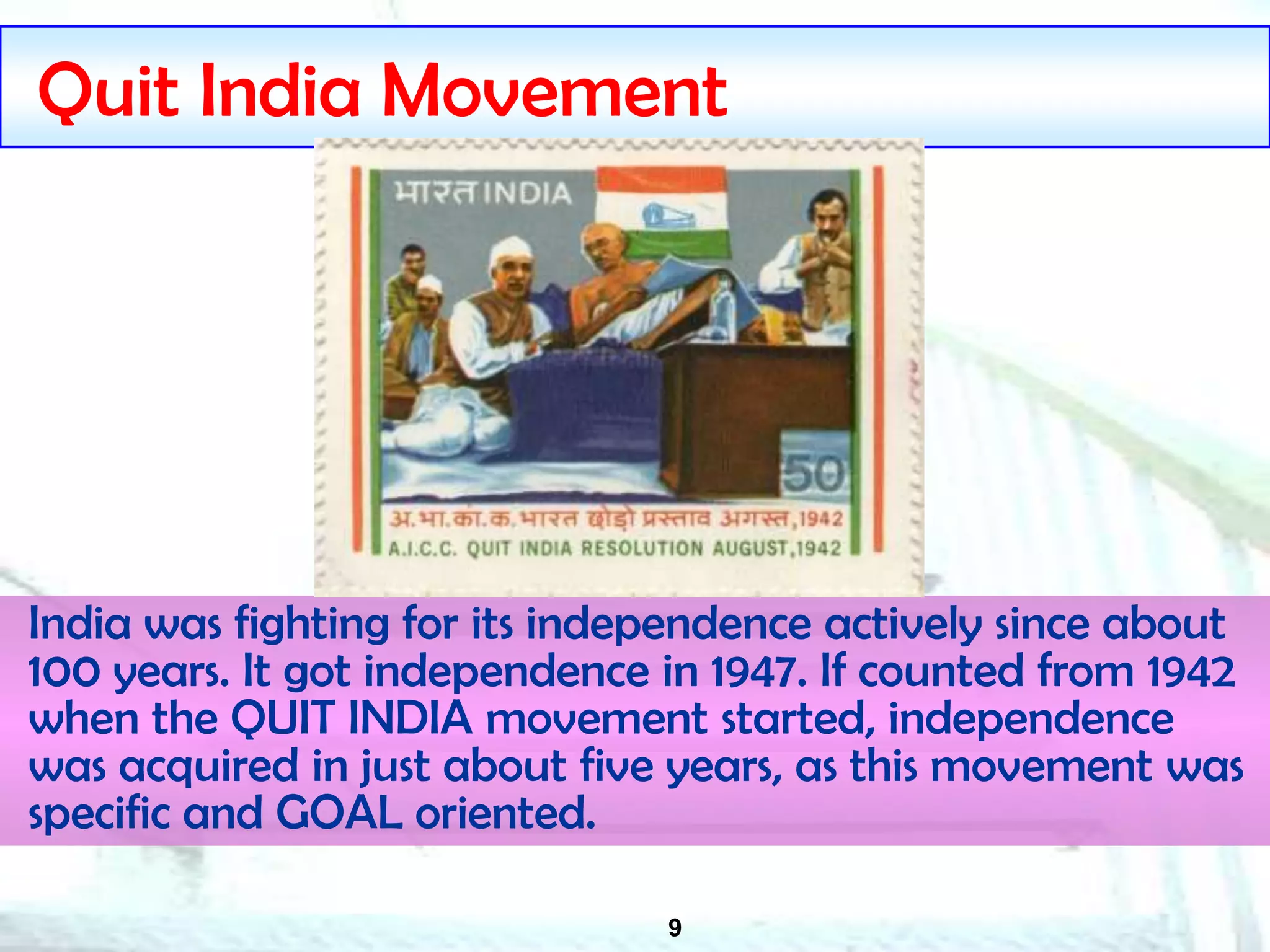 Quit India Movement

भारत INDIA

50

अ.भा.कां.क. भारत छोड़ो प्रस्ताव अगस्त,1942
A.I.C.C. QUIT INDIA RESOLUTION AUGUST,1942

India was fighting for its independence actively since about 100 years. It got independence in 1947. If counted from 1942 when the QUIT INDIA movement started, independence was acquired in just about five years, as this movement was specific and GOAL oriented.

9